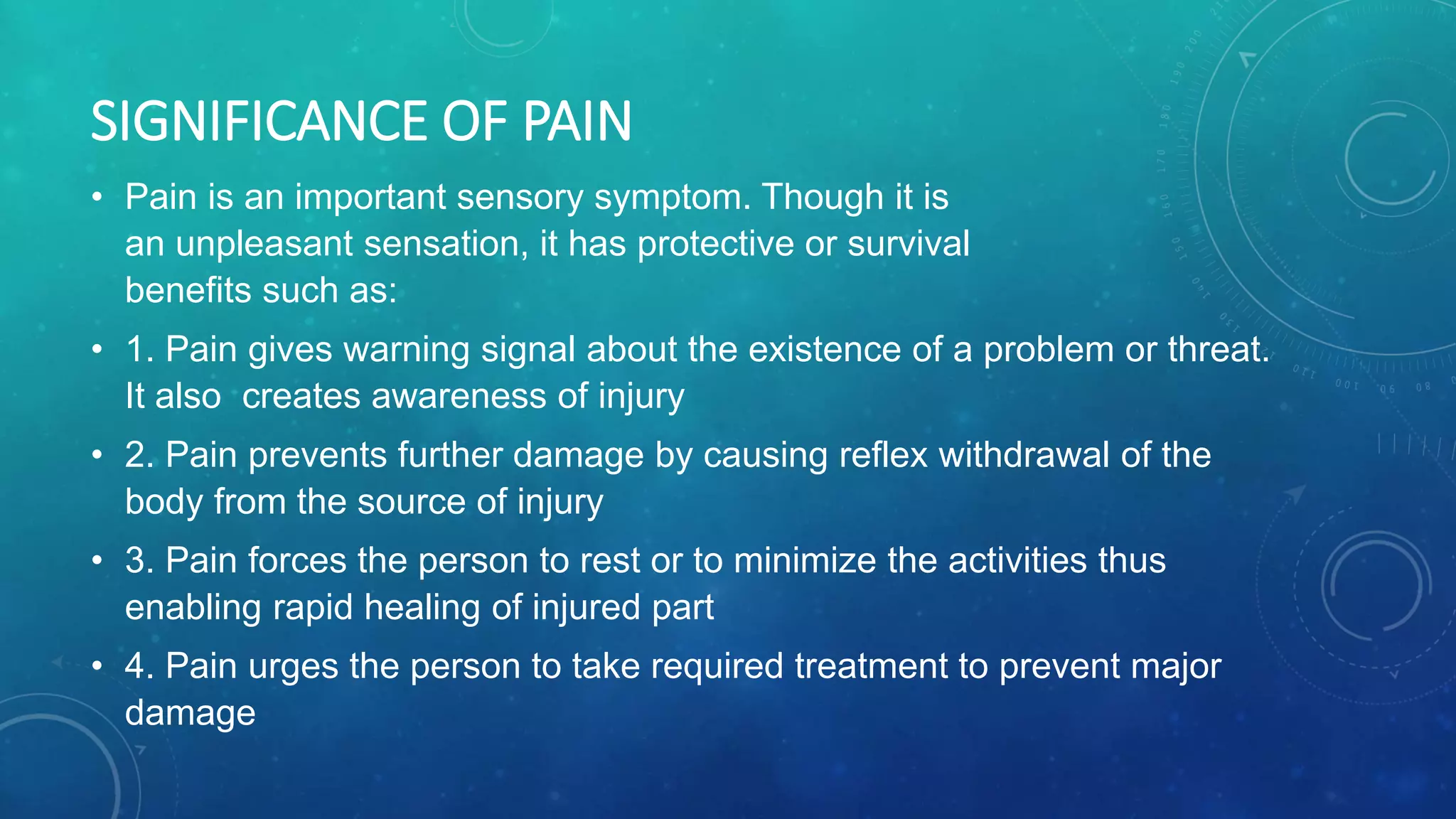 SIGNIFICANCE OF PAIN

• Pain is an important sensory symptom. Though it is an unpleasant sensation, it has protective or survival benefits such as:

• 1. Pain gives warning signal about the existence of a problem or threat. It also creates awareness of injury

• 2. Pain prevents further damage by causing reflex withdrawal of the body from the source of injury

• 3. Pain forces the person to rest or to minimize the activities thus enabling rapid healing of injured part

• 4. Pain urges the person to take required treatment to prevent major damage